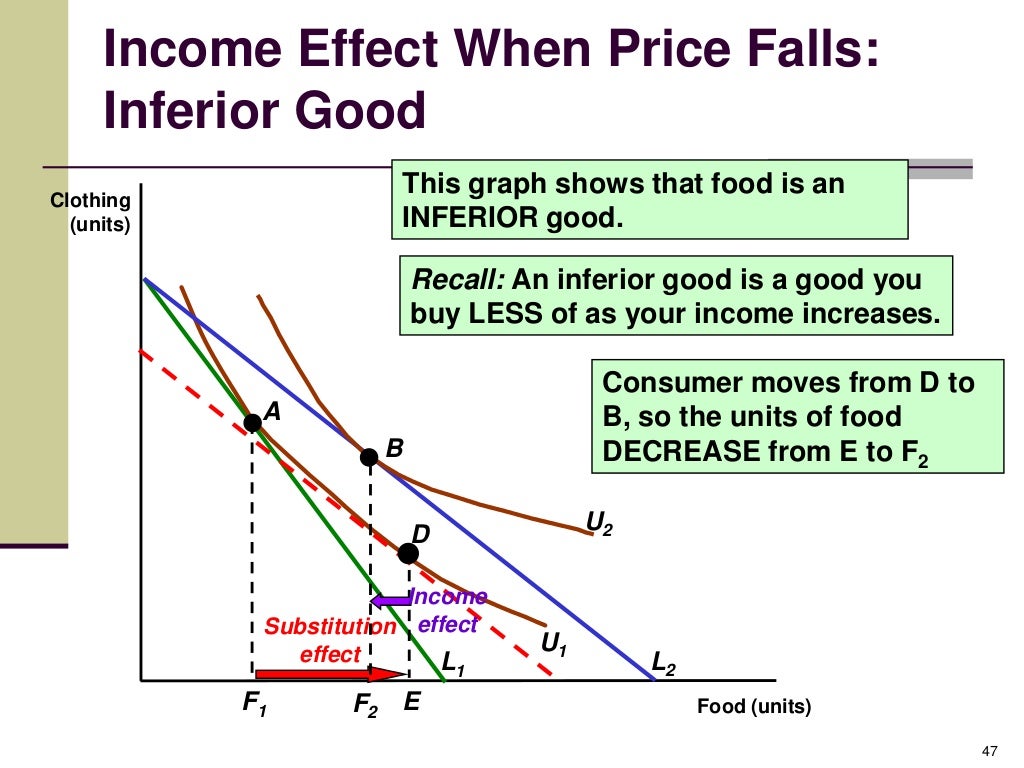 Income Effect When Price Falls: Inferior Good

This graph shows that food is an INFERIOR good.

Recall: An inferior good is a good you buy LESS of as your income increases.

Consumer moves from D to B, so the units of food DECREASE from E to $F_2$

Clothing (units)

A

B

D

$U_2$

$U_1$

Income effect

Substitution effect

$L_1$

$L_2$

$F_1$

$F_2$

E

Food (units)

47